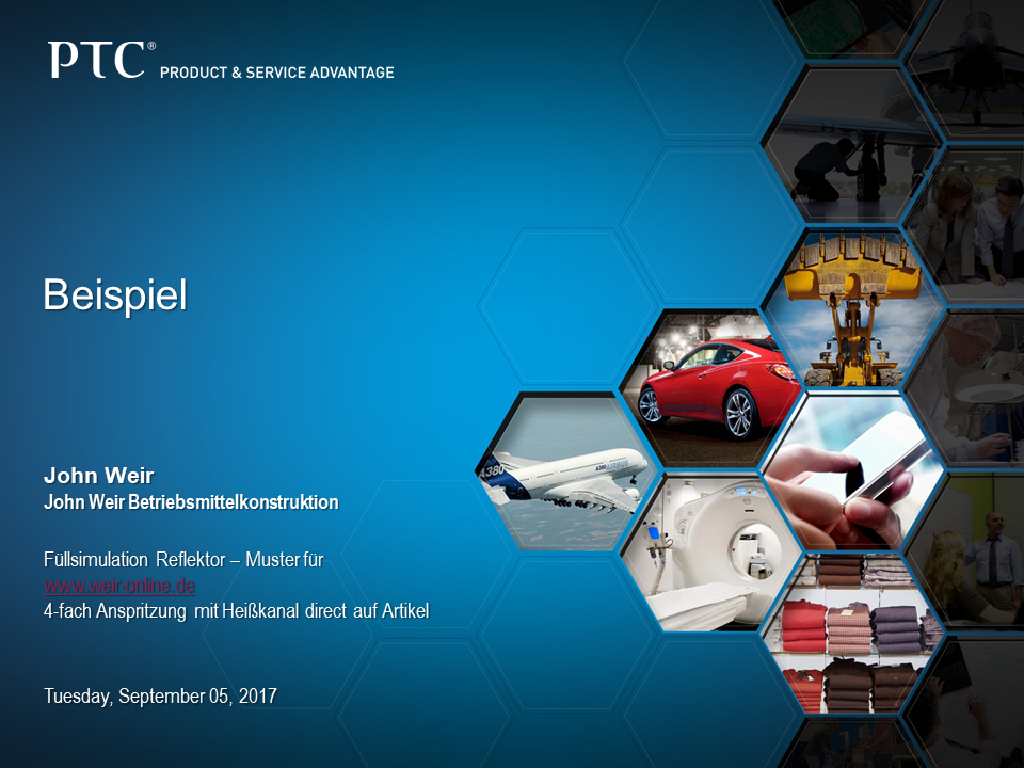 PTC® PRODUCT & SERVICE ADVANTAGE

Beispiel

John Weir
John Weir Betriebsmittelkonstruktion

Füllsimulation Reflektor – Muster für
www.weir-online.de
4-fach Anspritzung mit Heißkanal direct auf Artikel

Tuesday, September 05, 2017

A380